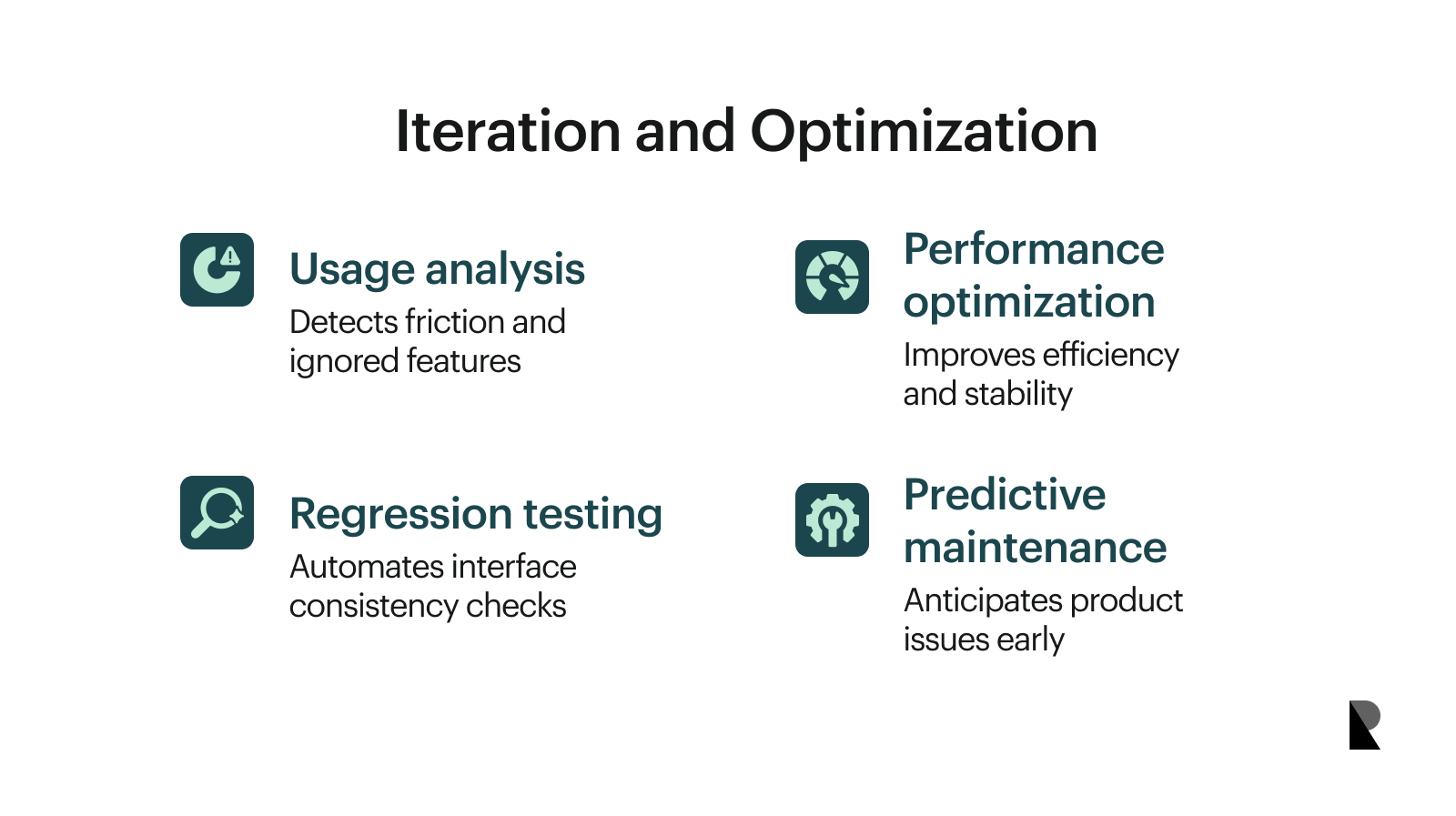 Iteration and Optimization

Usage analysis

Detects friction and ignored features

Regression testing

Automates interface consistency checks

Performance optimization

Improves efficiency and stability

Predictive maintenance

Anticipates product issues early